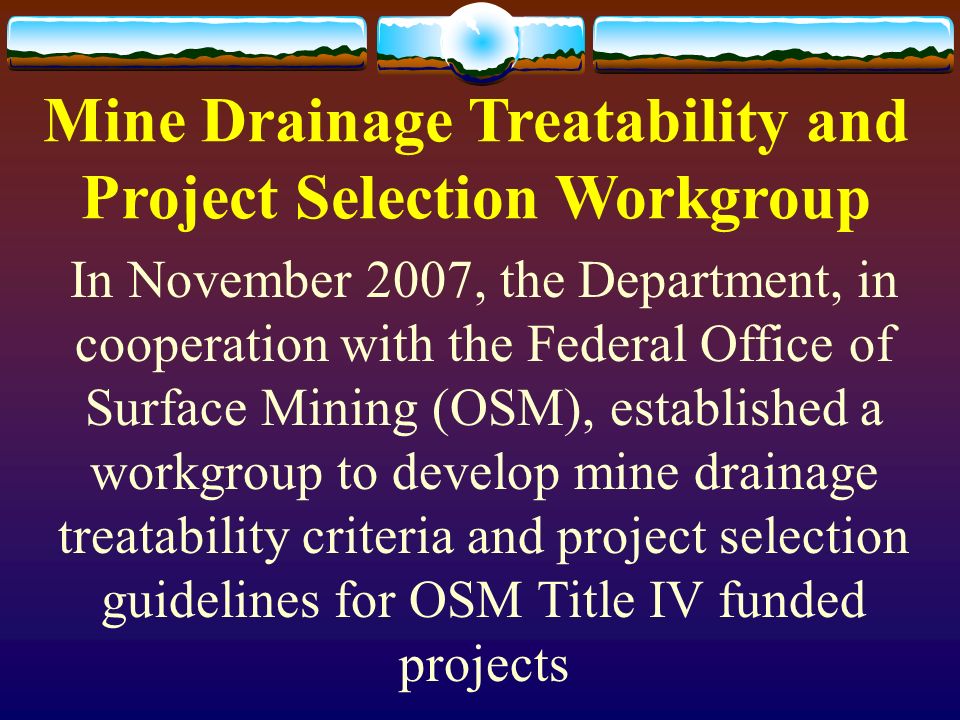 Mine Drainage Treatability and Project Selection Workgroup

In November 2007, the Department, in cooperation with the Federal Office of Surface Mining (OSM), established a workgroup to develop mine drainage treatability criteria and project selection guidelines for OSM Title IV funded projects